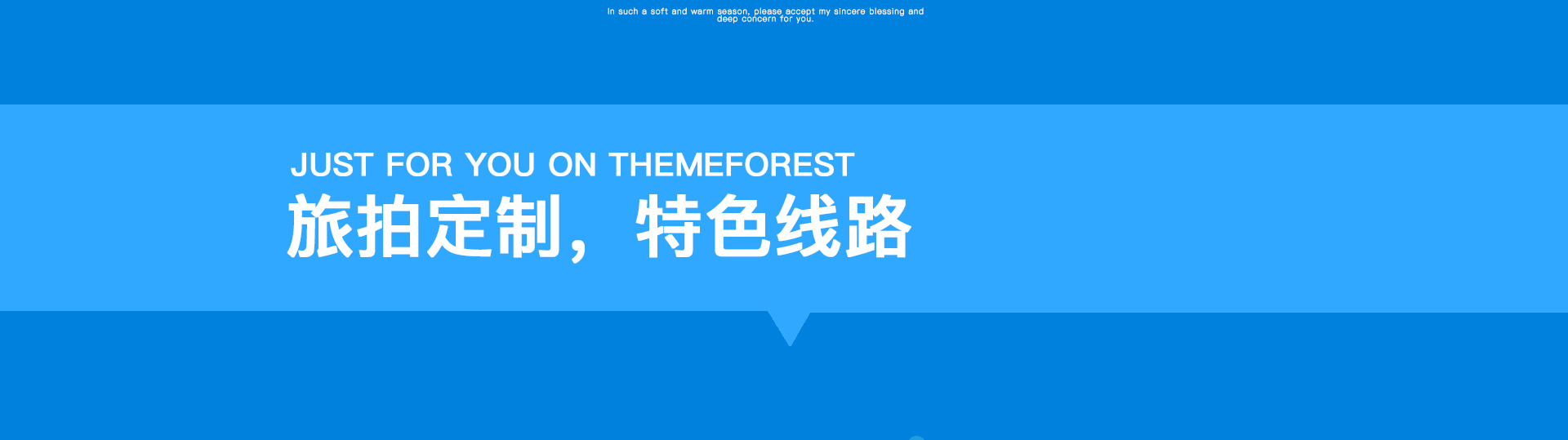 In such a soft and warm season, please accept my sincere blessing and deep concern for you.

JUST FOR YOU ON THEMEFOREST
旅拍定制，特色线路